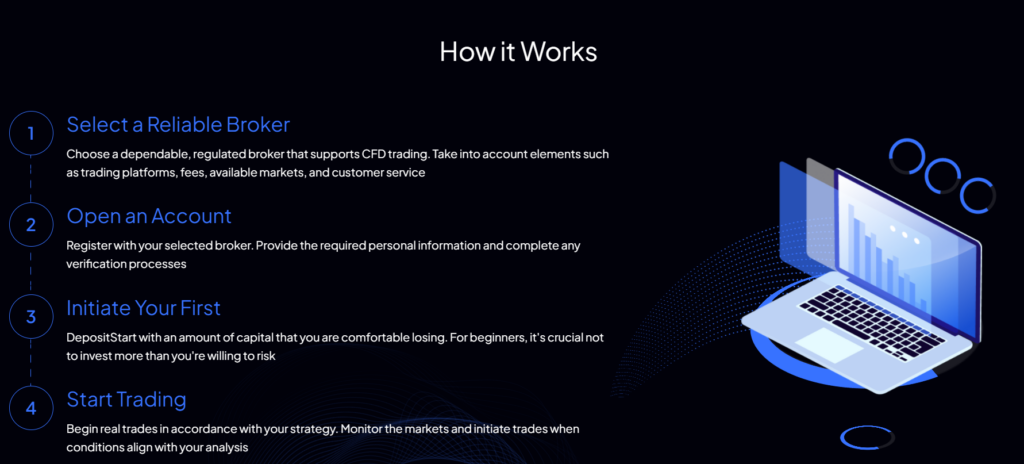 How it Works

1

Select a Reliable Broker

Choose a dependable, regulated broker that supports CFD trading. Take into account elements such as trading platforms, fees, available markets, and customer service

2

Open an Account

Register with your selected broker. Provide the required personal information and complete any verification processes

3

Initiate Your First

DepositStart with an amount of capital that you are comfortable losing. For beginners, it's crucial not to invest more than you're willing to risk

4

Start Trading

Begin real trades in accordance with your strategy. Monitor the markets and initiate trades when conditions align with your analysis